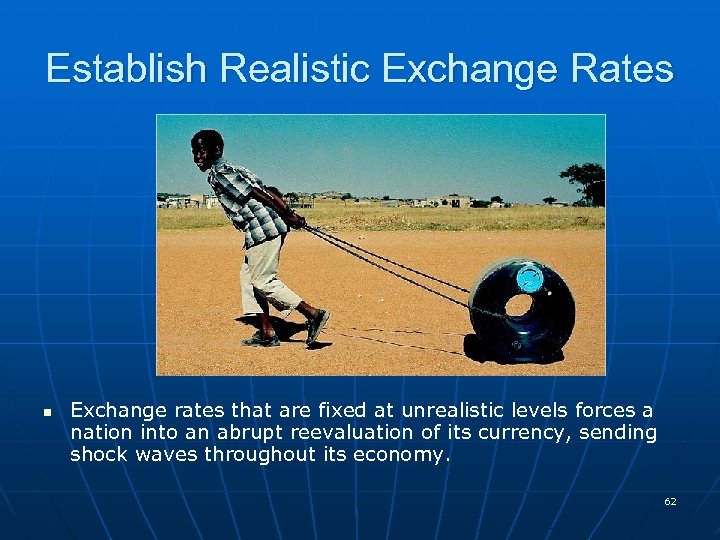 Establish Realistic Exchange Rates

▪ Exchange rates that are fixed at unrealistic levels forces a nation into an abrupt reevaluation of its currency, sending shock waves throughout its economy.

62